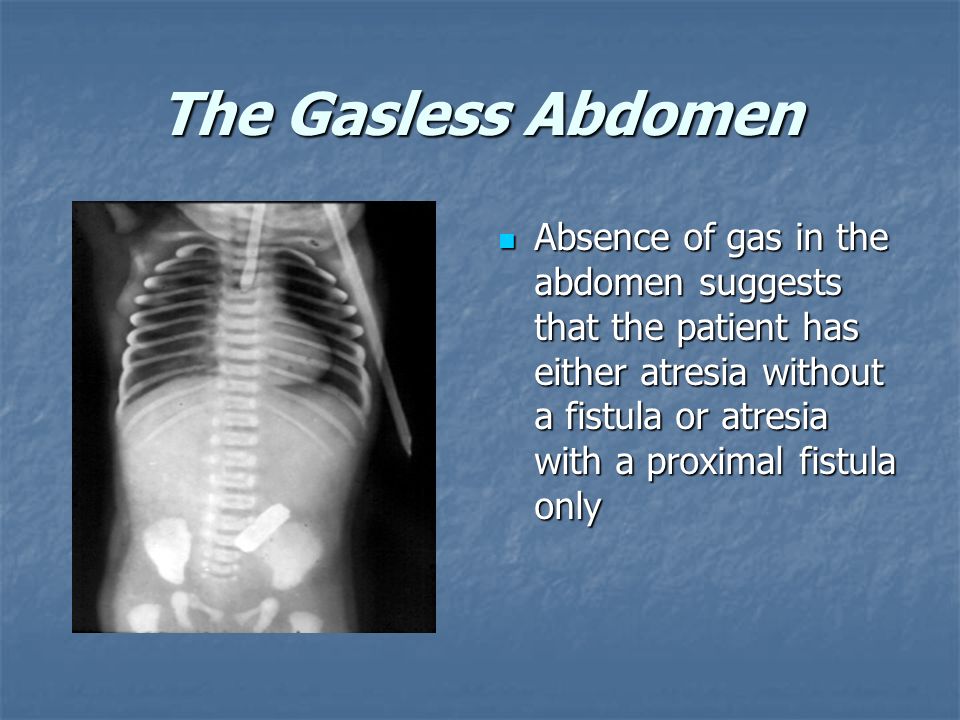 The Gasless Abdomen

Absence of gas in the abdomen suggests that the patient has either atresia without a fistula or atresia with a proximal fistula only